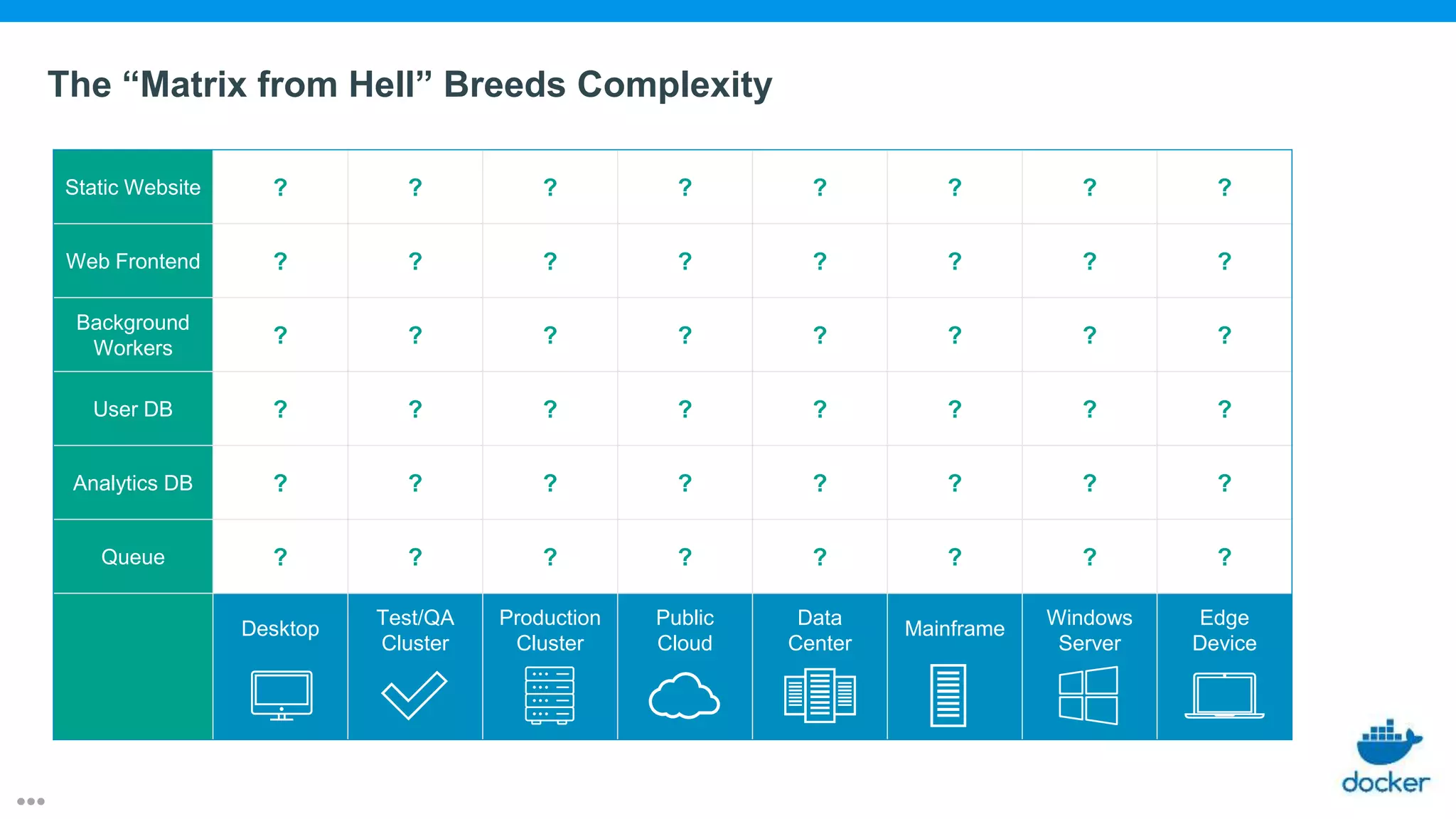 The “Matrix from Hell” Breeds Complexity

| Static Website | ? | ? | ? | ? | ? | ? | ? | ? |
|---|---|---|---|---|---|---|---|---|
| Web Frontend | ? | ? | ? | ? | ? | ? | ? | ? |
| Background Workers | ? | ? | ? | ? | ? | ? | ? | ? |
| User DB | ? | ? | ? | ? | ? | ? | ? | ? |
| Analytics DB | ? | ? | ? | ? | ? | ? | ? | ? |
| Queue | ? | ? | ? | ? | ? | ? | ? | ? |
| | Desktop | Test/QA Cluster | Production Cluster | Public Cloud | Data Center | Mainframe | Windows Server | Edge Device |

docker